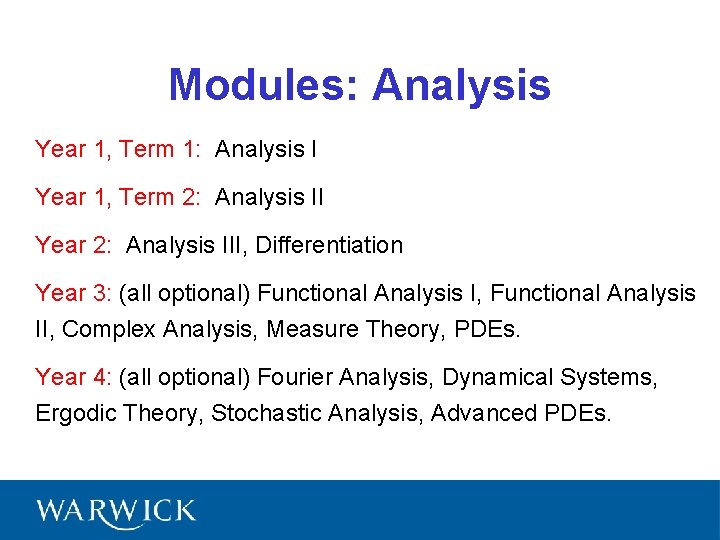 Modules: Analysis

Year 1, Term 1: Analysis I

Year 1, Term 2: Analysis II

Year 2: Analysis III, Differentiation

Year 3: (all optional) Functional Analysis I, Functional Analysis II, Complex Analysis, Measure Theory, PDEs.

Year 4: (all optional) Fourier Analysis, Dynamical Systems, Ergodic Theory, Stochastic Analysis, Advanced PDEs.

WARWICK